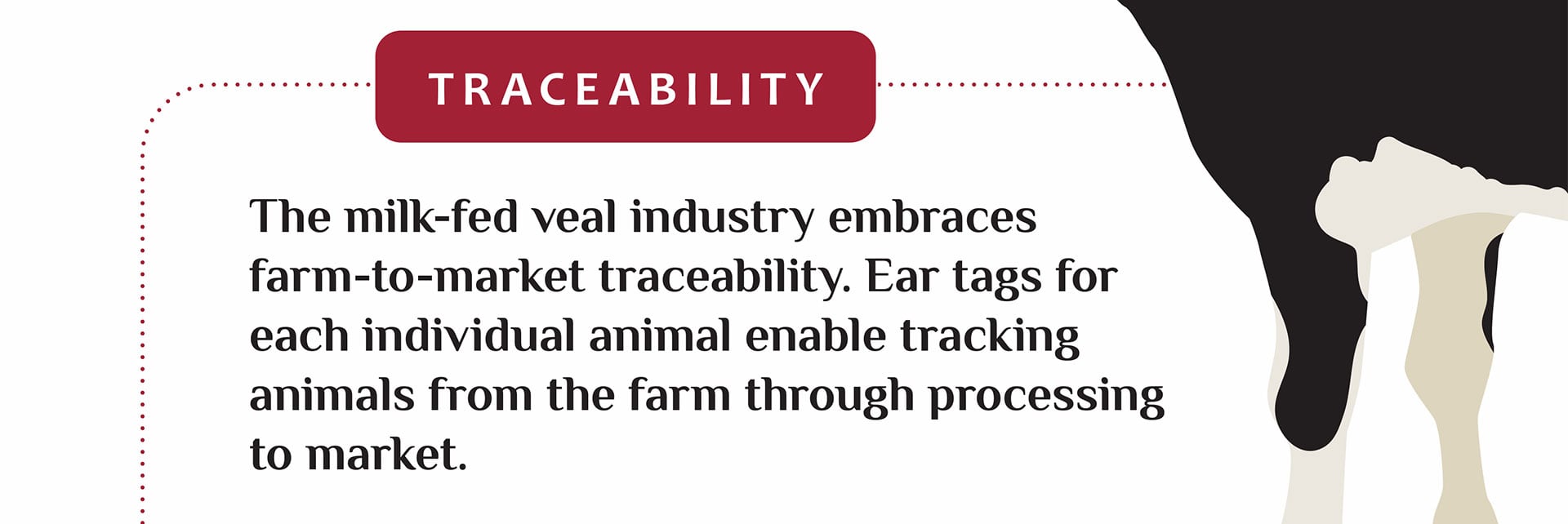 TRACEABILITY

The milk-fed veal industry embraces farm-to-market traceability. Ear tags for each individual animal enable tracking animals from the farm through processing to market.